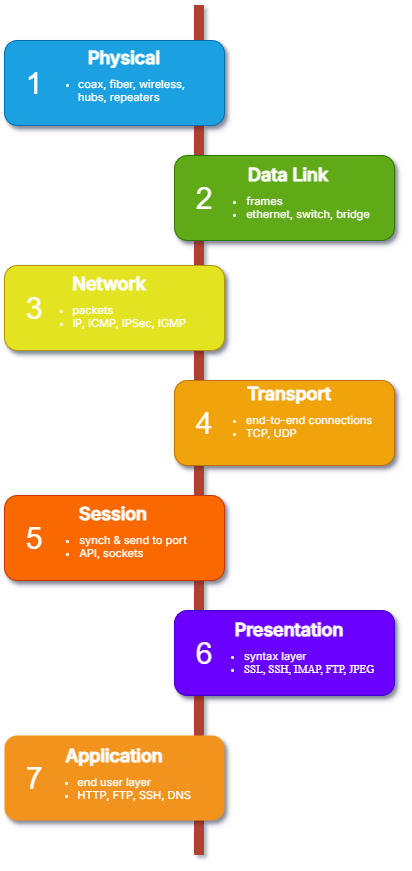 1
Physical
- coax, fiber, wireless, hubs, repeaters

2
Data Link
- frames
- ethernet, switch, bridge

3
Network
- packets
- IP, ICMP, IPSec, IGMP

4
Transport
- end-to-end connections
- TCP, UDP

5
Session
- synch & send to port
- API, sockets

6
Presentation
- syntax layer
- SSL, SSH, IMAP, FTP, JPEG

7
Application
- end user layer
- HTTP, FTP, SSH, DNS